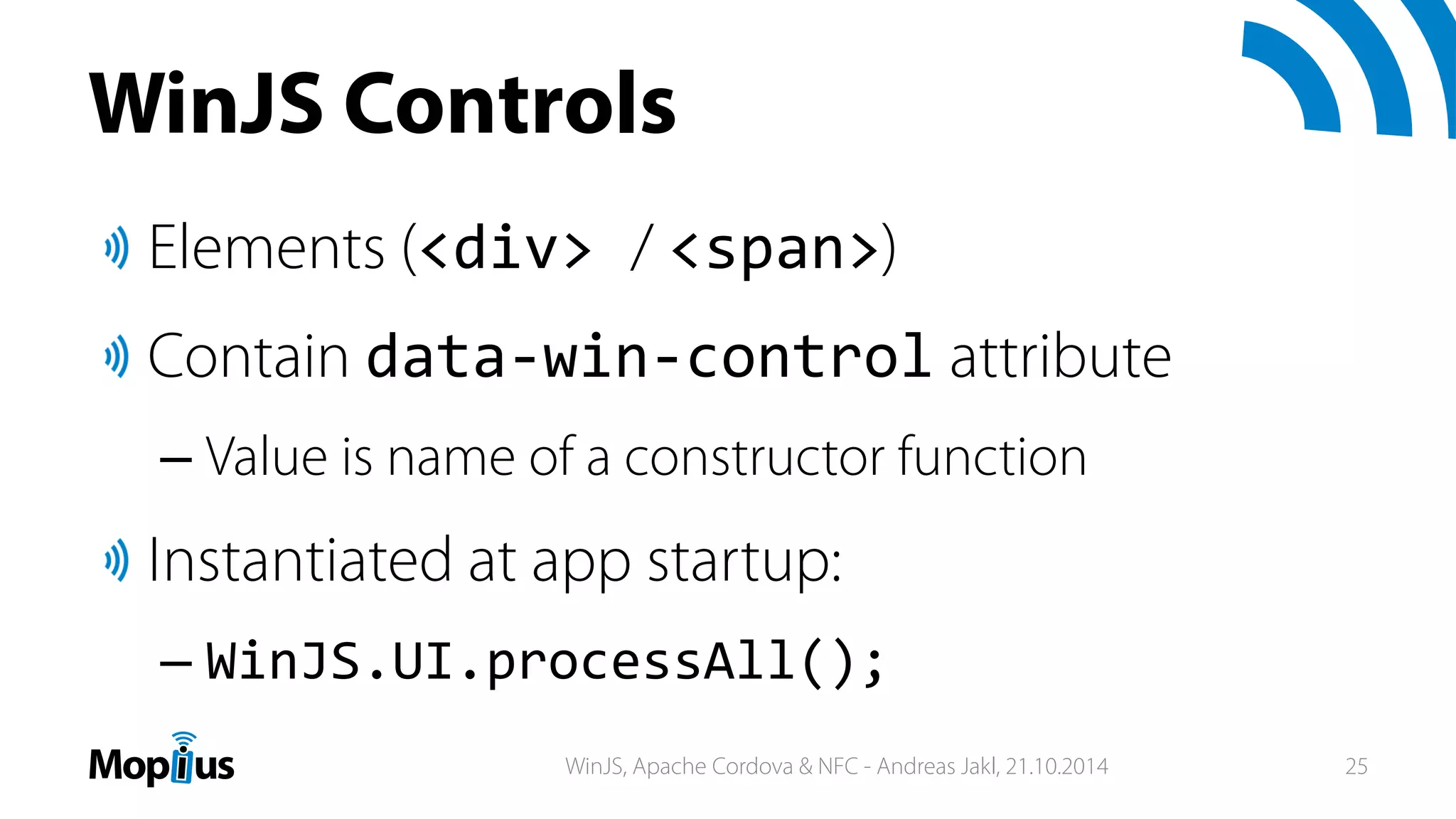 WinJS Controls

Elements (<div> / <span>)

Contain data-win-control attribute

– Value is name of a constructor function

Instantiated at app startup:

– WinJS.UI.processAll();

Mopius

WinJS, Apache Cordova & NFC - Andreas Jakl, 21.10.2014

25